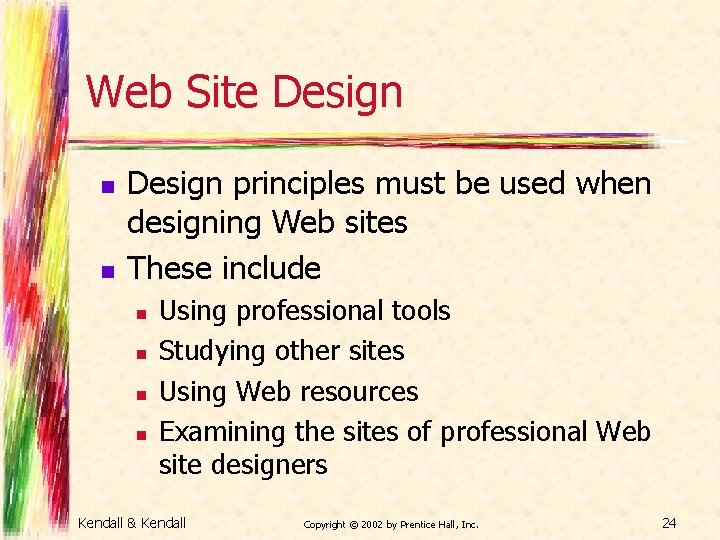 Web Site Design

- Design principles must be used when designing Web sites
- These include
  - Using professional tools
  - Studying other sites
  - Using Web resources
  - Examining the sites of professional Web site designers

Kendall & Kendall

Copyright © 2002 by Prentice Hall, Inc.

24